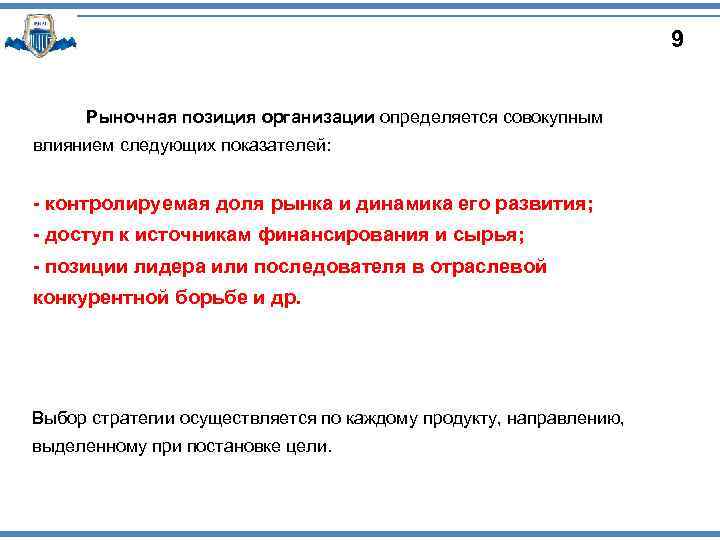 9

Рыночная позиция организации определяется совокупным влиянием следующих показателей:

- контролируемая доля рынка и динамика его развития;
- доступ к источникам финансирования и сырья;
- позиции лидера или последователя в отраслевой конкурентной борьбе и др.

Выбор стратегии осуществляется по каждому продукту, направлению, выделенному при постановке цели.